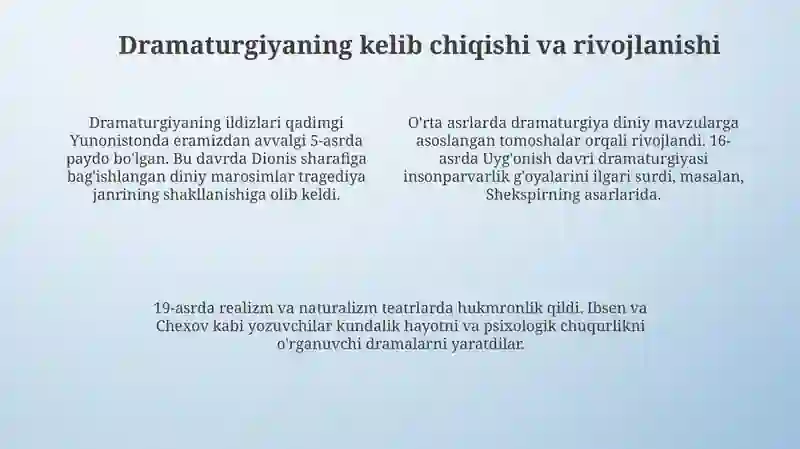 Dramaturgiyaning kelib chiqishi va rivojlanishi

Dramaturgiyaning ildizlari qadimgi Yunonistonda eramizdan avvalgi 5-asrda paydo bo'lgan. Bu davrda Dionis sharafiga bag'ishlangan diniy marosimlar tragediya janrining shakllanishiga olib keldi.

O'rta asrlarda dramaturgiya diniy mavzularga asoslangan tomoshalar orqali rivojlandi. 16-asrda Uyg'onish davri dramaturgiyasi insonparvarlik g'oyalarini ilgari surdi, masalan, Shekspirning asarlarida.

19-asrda realizm va naturalizm teatrlarda hukmronlik qildi. Ibsen va Chexov kabi yozuvchilar kundalik hayotni va psixologik chuqurlikni o'rganuvchi dramalarni yaratdilar.